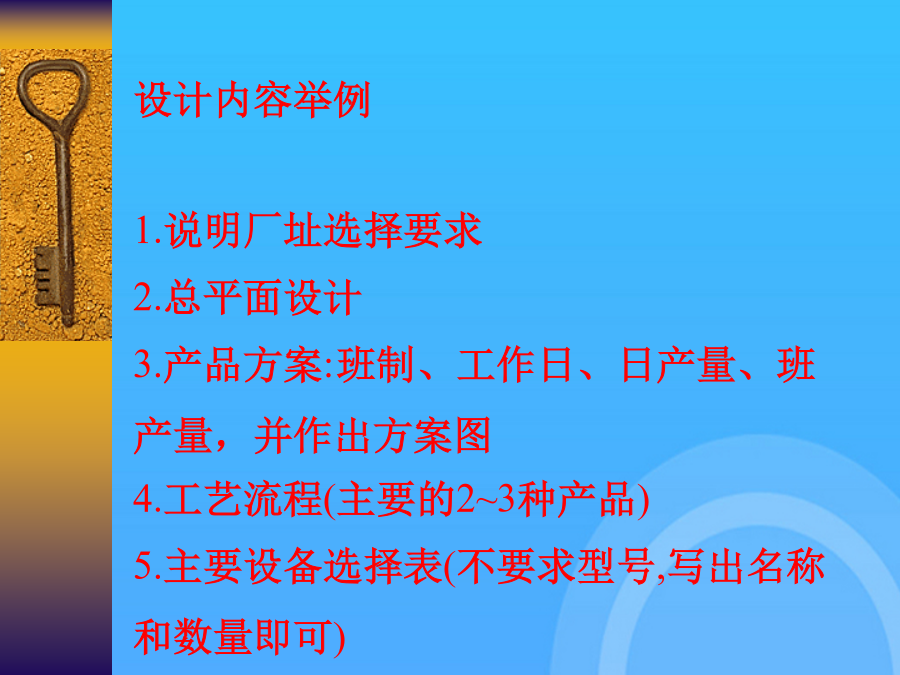 设计内容举例

1.说明厂址选择要求
2.总平面设计
3.产品方案:班制、工作日、日产量、班产量，并作出方案图
4.工艺流程(主要的2~3种产品)
5.主要设备选择表(不要求型号,写出名称和数量即可)